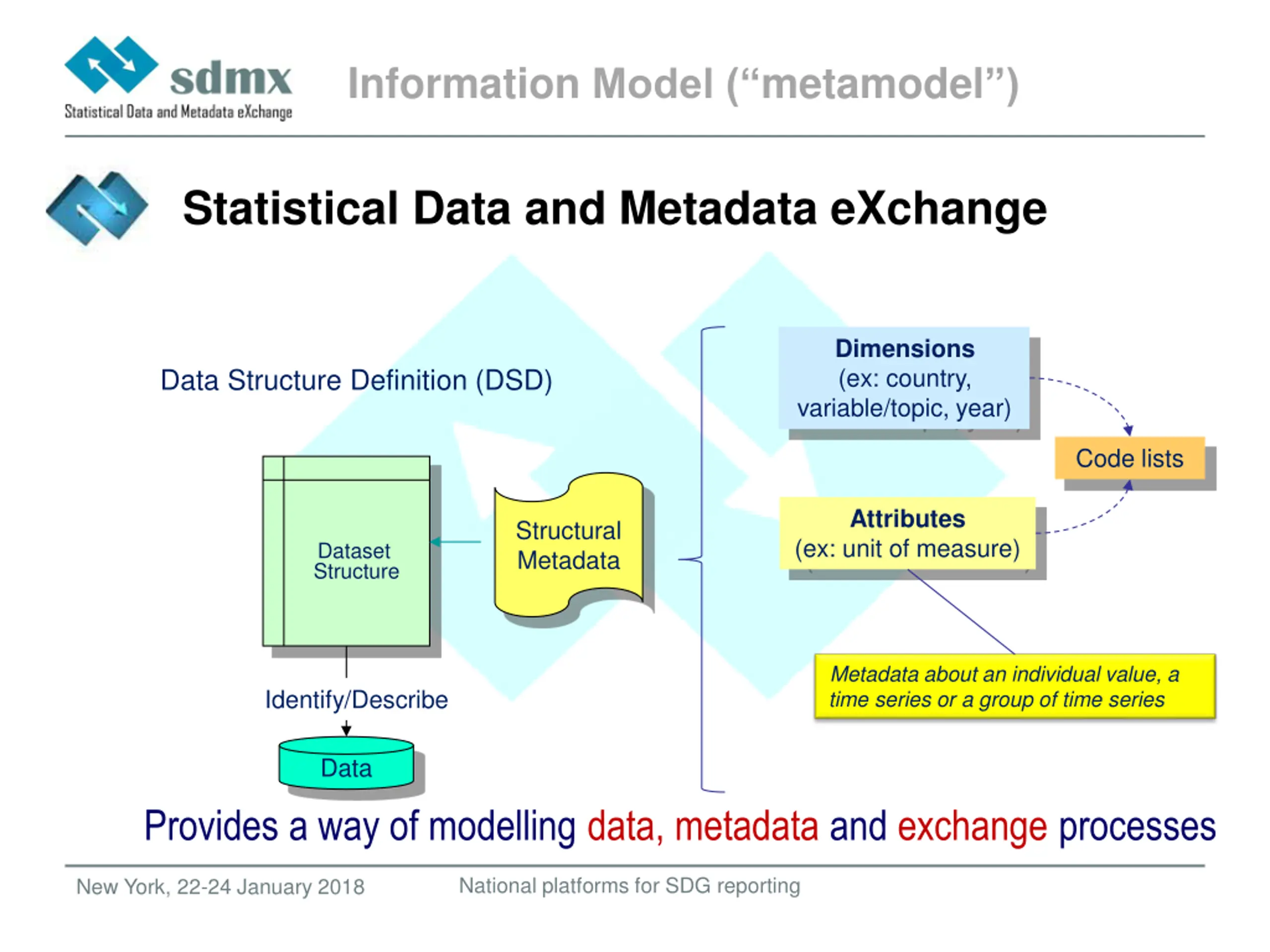 sdmx
Statistical Data and Metadata eXchange

Information Model (“metamodel”)

Statistical Data and Metadata eXchange

Data Structure Definition (DSD)

Dataset Structure

Structural Metadata

Identify/Describe

Data

Dimensions
(ex: country, variable/topic, year)

Code lists

Attributes
(ex: unit of measure)

Metadata about an individual value, a time series or a group of time series

Provides a way of modelling data, metadata and exchange processes

New York, 22-24 January 2018

National platforms for SDG reporting